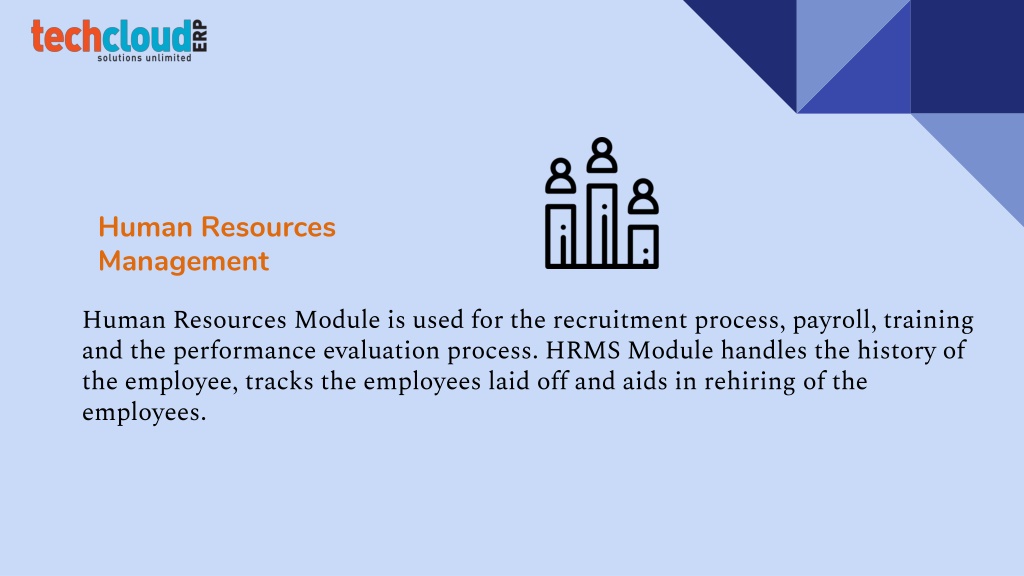 techcloud ERP
solutions unlimited

Human Resources Management

Human Resources Module is used for the recruitment process, payroll, training and the performance evaluation process. HRMS Module handles the history of the employee, tracks the employees laid off and aids in rehiring of the employees.